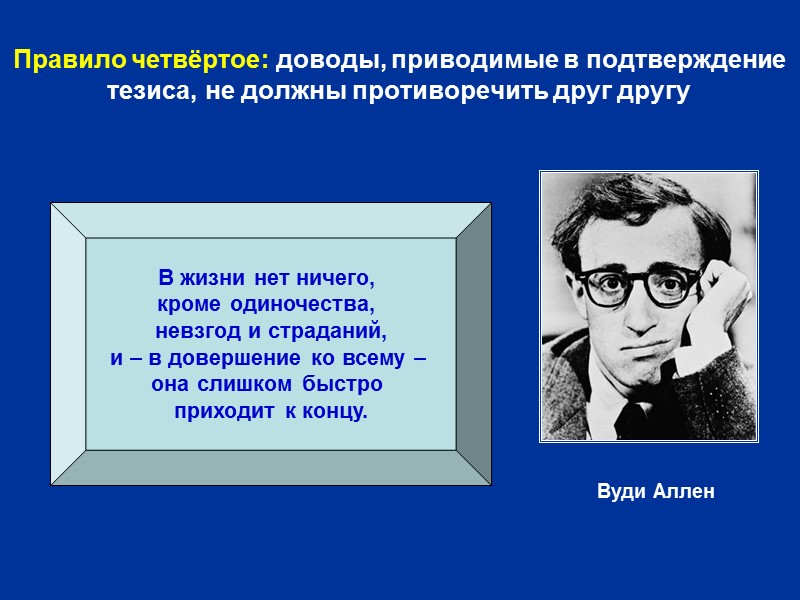 Правило четвёртое: доводы, приводимые в подтверждение тезиса, не должны противоречить друг другу

В жизни нет ничего,
кроме одиночества,
невзгод и страданий,
и – в довершение ко всему –
она слишком быстро
приходит к концу.

Вуди Аллен